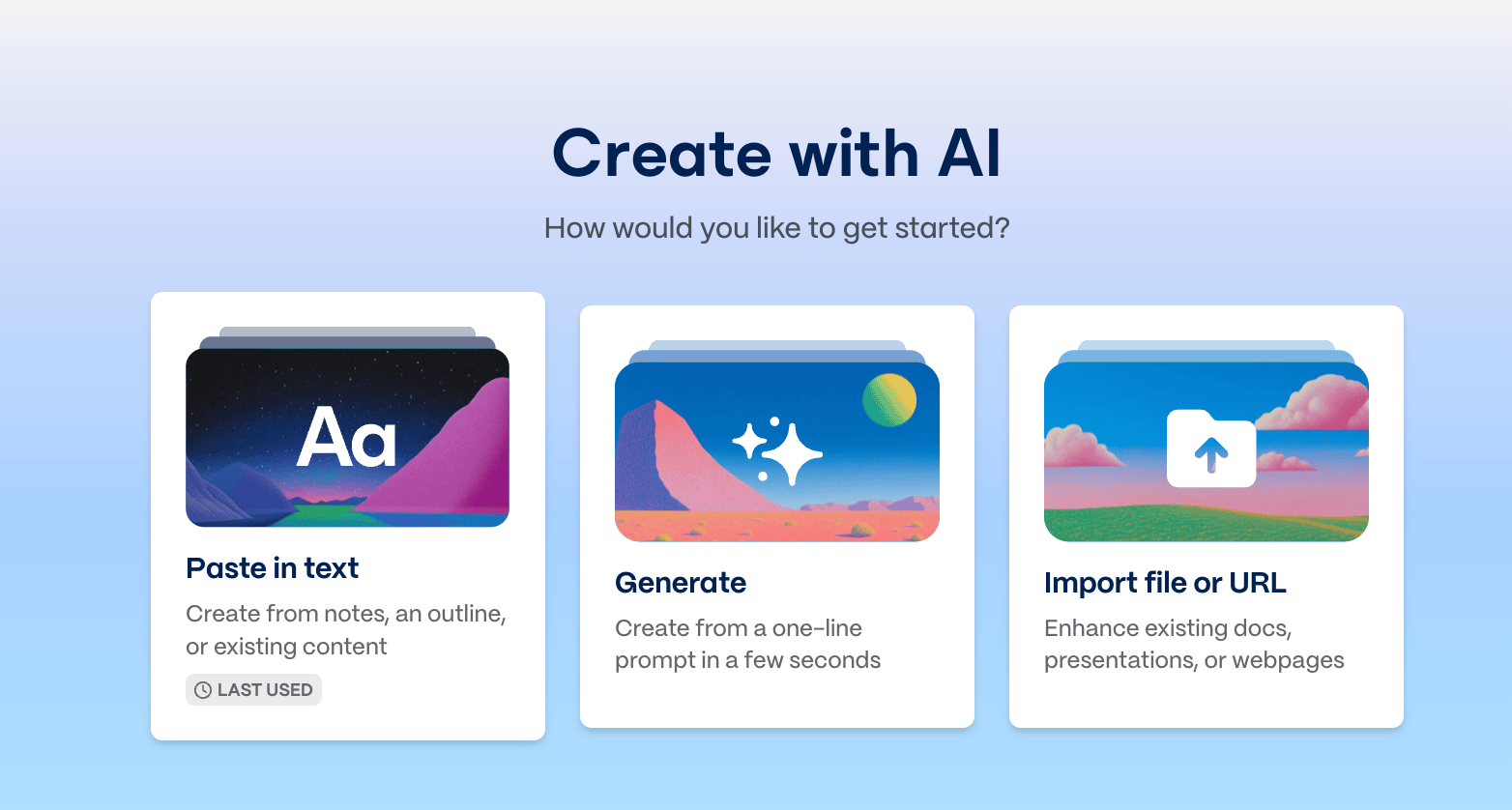 Create with AI

How would you like to get started?

Aa

Paste in text

Create from notes, an outline, or existing content

LAST USED

Generate

Create from a one-line prompt in a few seconds

Import file or URL

Enhance existing docs, presentations, or webpages